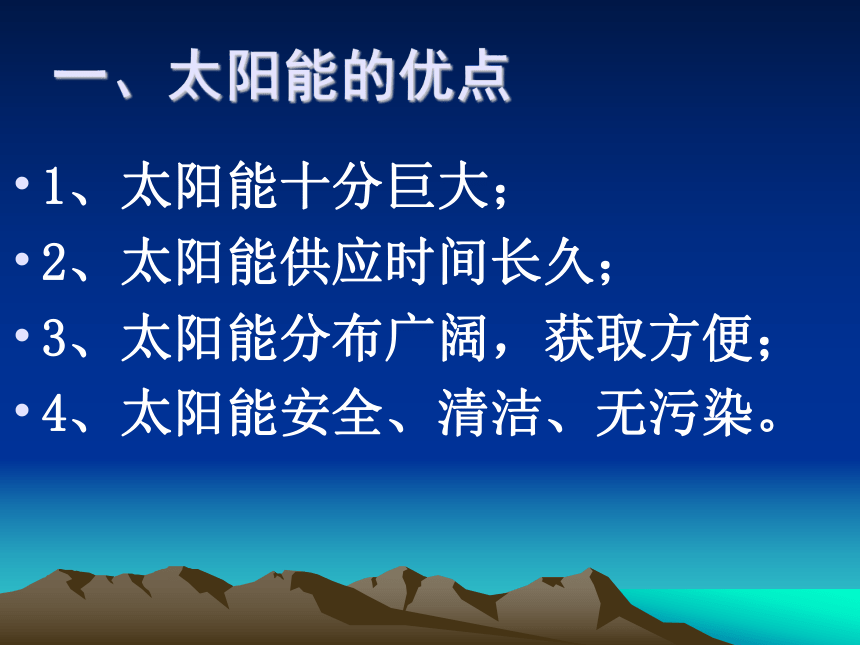 一、太阳能的优点

• 1、太阳能十分巨大；
• 2、太阳能供应时间长久；
• 3、太阳能分布广阔，获取方便；
• 4、太阳能安全、清洁、无污染。